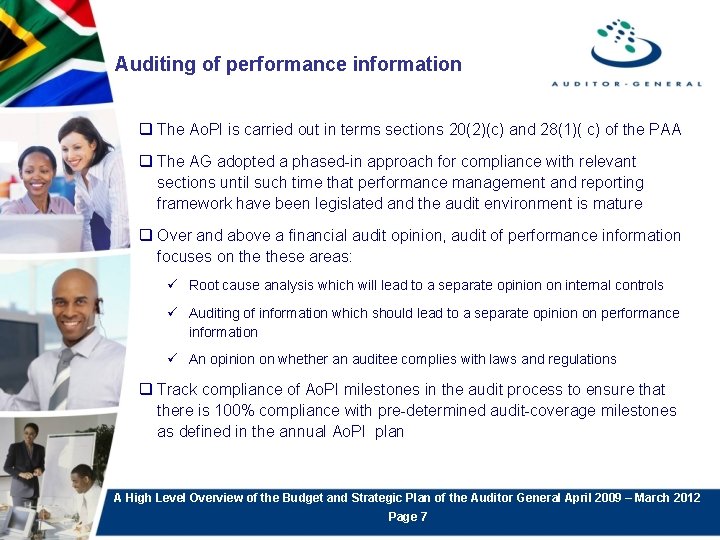 AUDITOR-GENERAL

Auditing of performance information

❑ The AoPI is carried out in terms sections 20(2)(c) and 28(1)( c) of the PAA

❑ The AG adopted a phased-in approach for compliance with relevant sections until such time that performance management and reporting framework have been legislated and the audit environment is mature

❑ Over and above a financial audit opinion, audit of performance information focuses on the these areas:

✓ Root cause analysis which will lead to a separate opinion on internal controls

✓ Auditing of information which should lead to a separate opinion on performance information

✓ An opinion on whether an auditee complies with laws and regulations

❑ Track compliance of AoPI milestones in the audit process to ensure that there is 100% compliance with pre-determined audit-coverage milestones as defined in the annual AoPI plan

A High Level Overview of the Budget and Strategic Plan of the Auditor General April 2009 – March 2012

Page 7